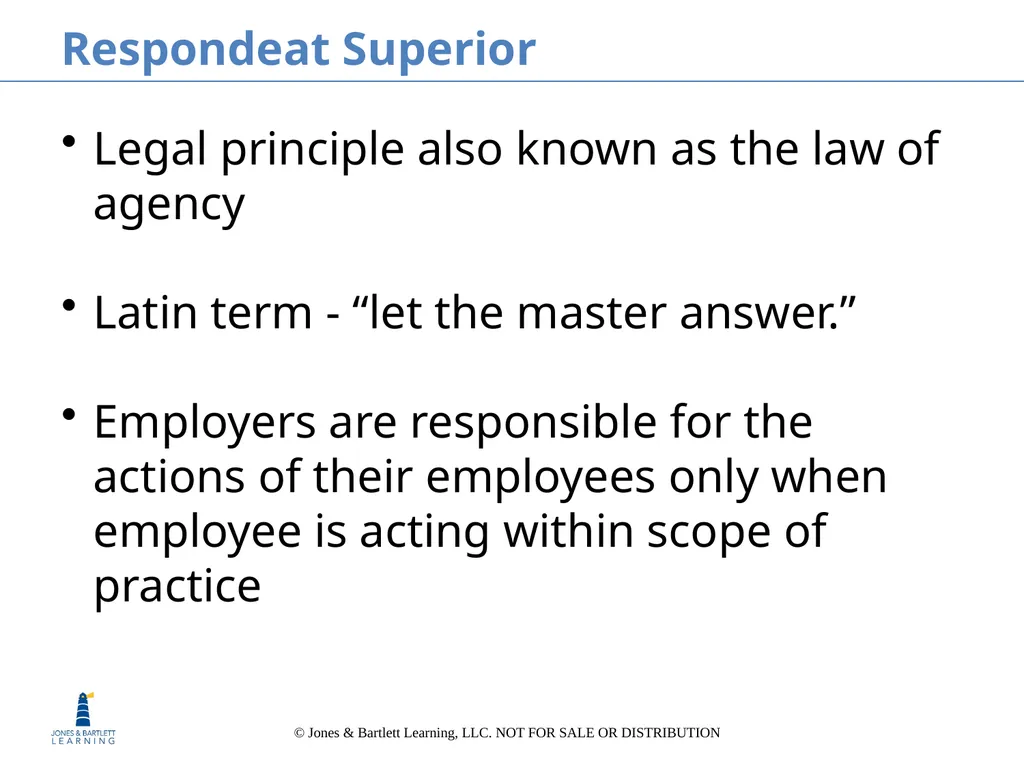 Respondeat Superior

• Legal principle also known as the law of agency

• Latin term - "let the master answer."

• Employers are responsible for the actions of their employees only when employee is acting within scope of practice

JONES & BARTLETT LEARNING

© Jones & Bartlett Learning, LLC. NOT FOR SALE OR DISTRIBUTION